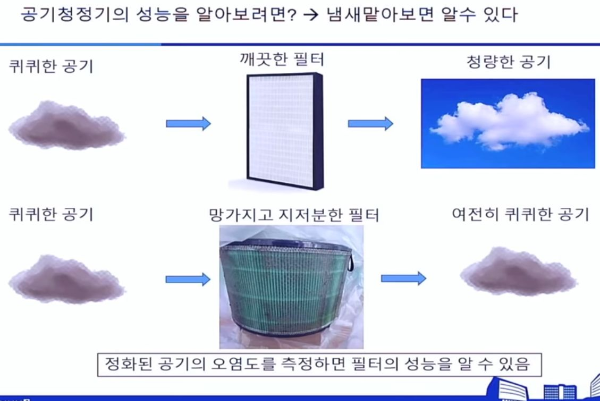 공기청정기의 성능을 알아보려면? → 냄새맡아보면 알수 있다

퀴퀴한 공기

깨끗한 필터

청량한 공기

퀴퀴한 공기

망가지고 지저분한 필터

여전히 퀴퀴한 공기

정화된 공기의 오염도를 측정하면 필터의 성능을 알 수 있음